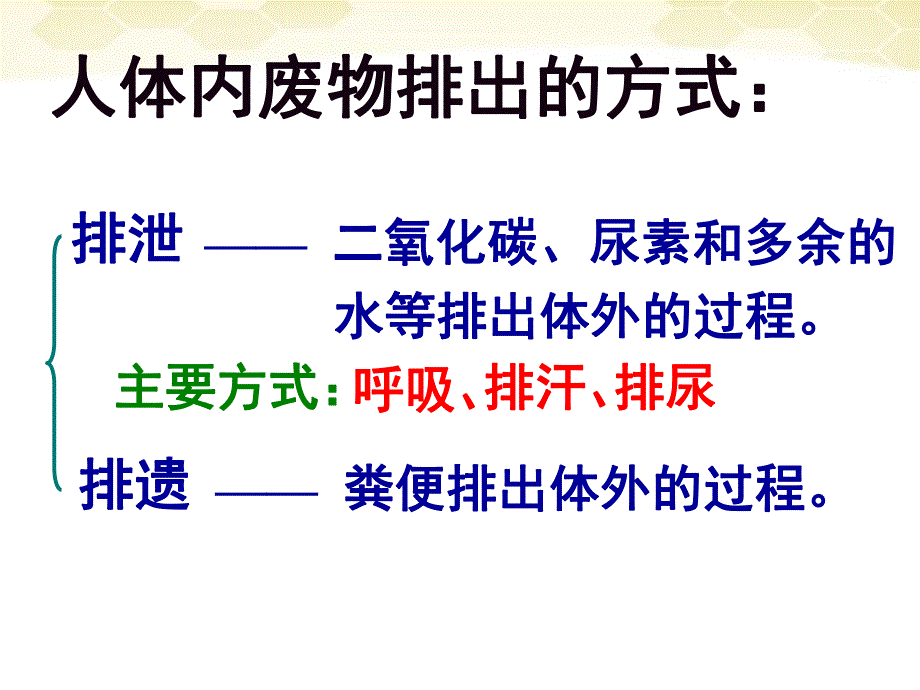 人体内废物排出的方式：

排泄 —— 二氧化碳、尿素和多余的水等排出体外的过程。

主要方式：呼吸、排汗、排尿

排遗 —— 粪便排出体外的过程。